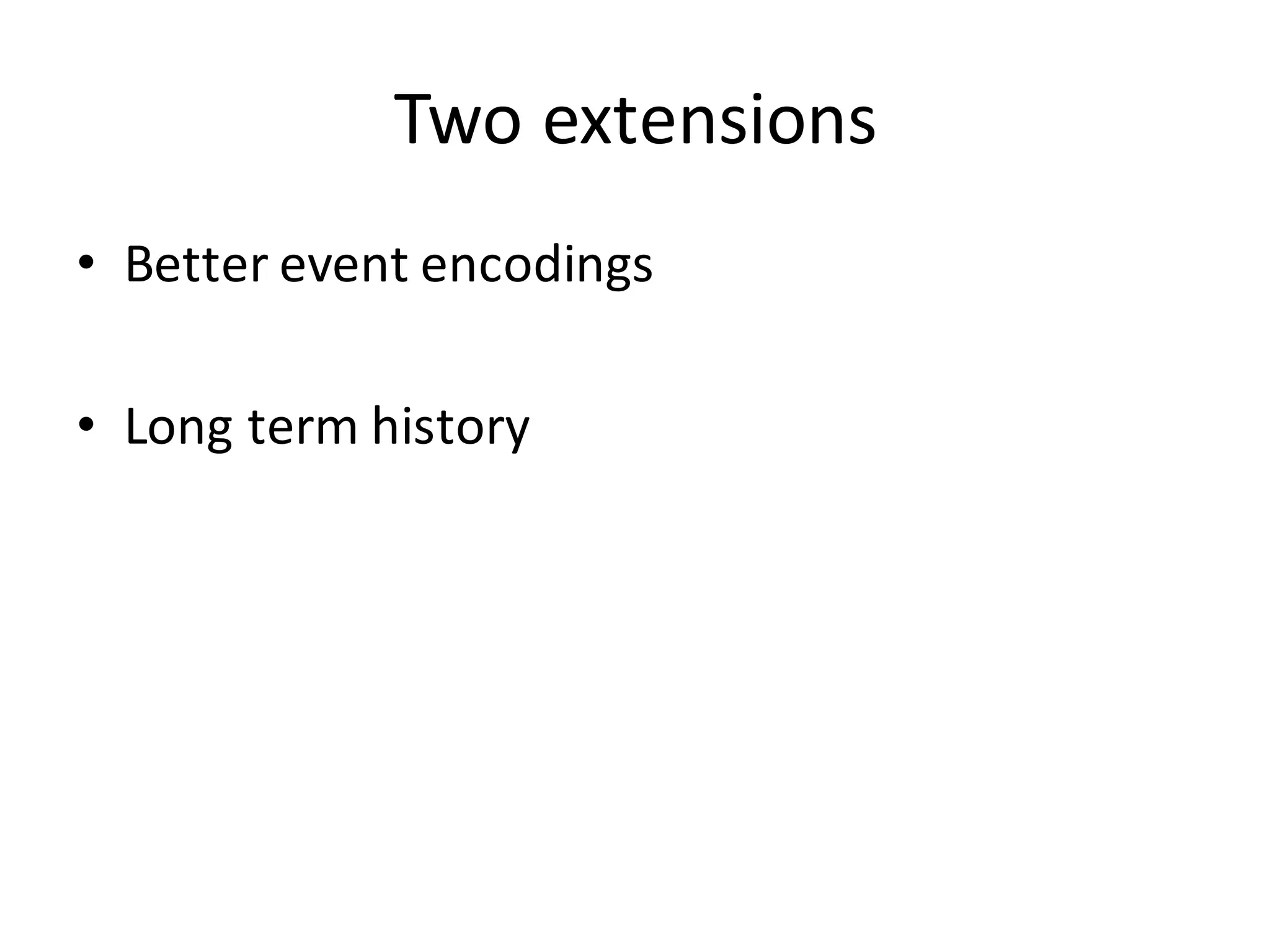 Two extensions

• Better event encodings

• Long term history